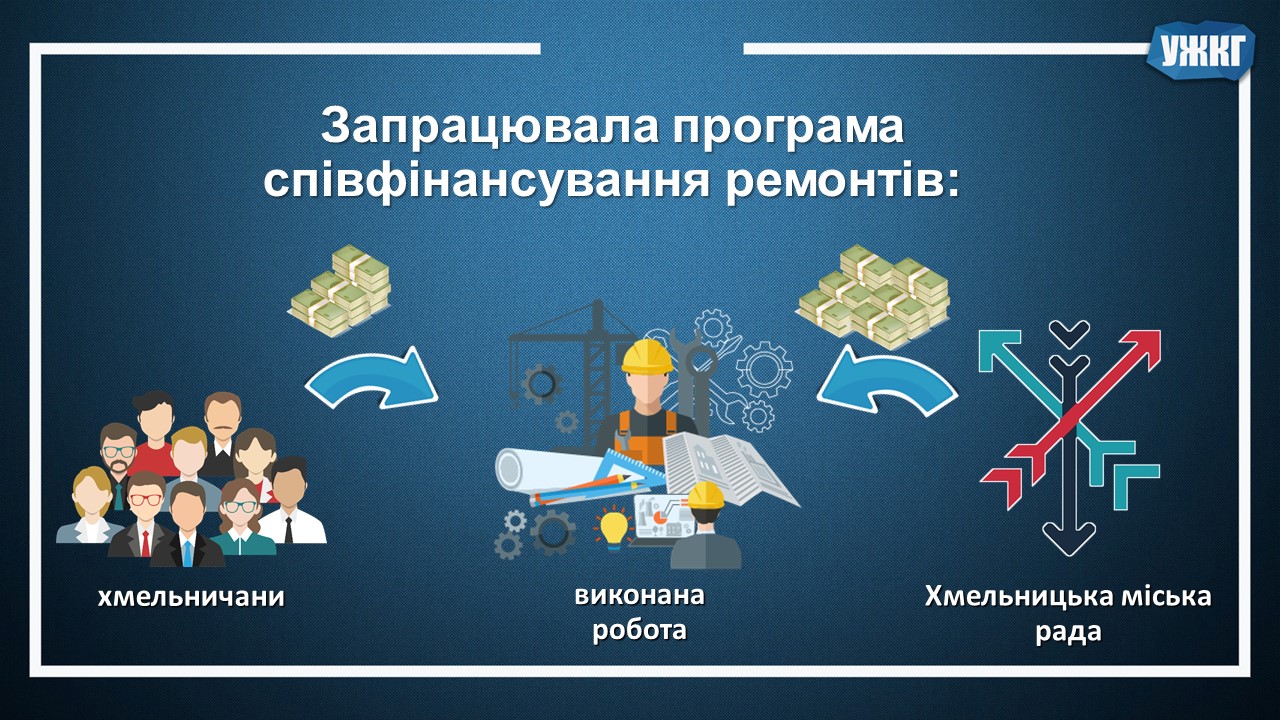 УЖКГ

Запрацювала програма співфінансування ремонтів:

хмельничани

виконана робота

Хмельницька міська рада